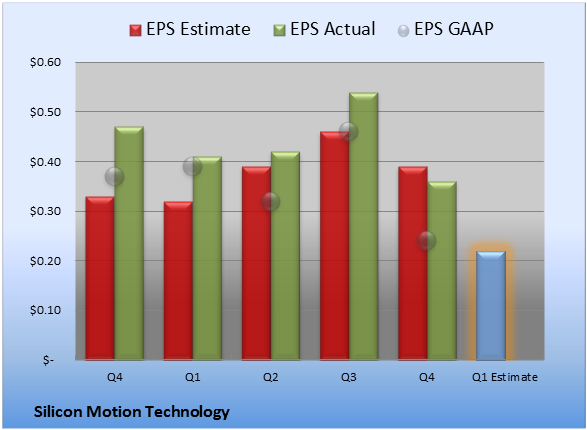 EPS Estimate EPS Actual EPS GAAP

$0.60
$0.50
$0.40
$0.30
$0.20
$0.10
$-

Q4 Q1 Q2 Q3 Q4 Q1 Estimate

Silicon Motion Technology